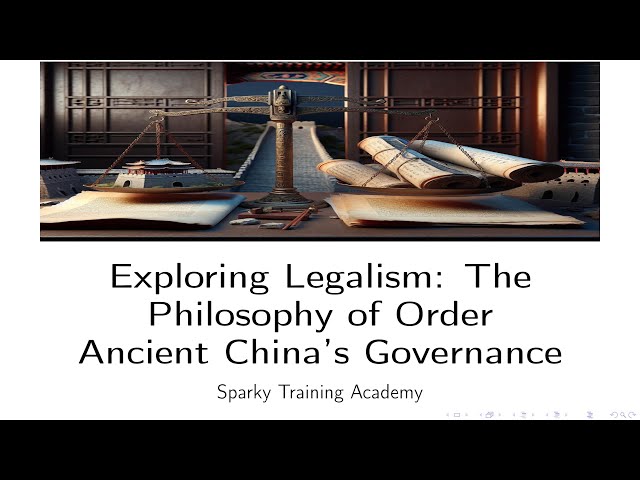 Exploring Legalism: The Philosophy of Order Ancient China's Governance

Sparky Training Academy